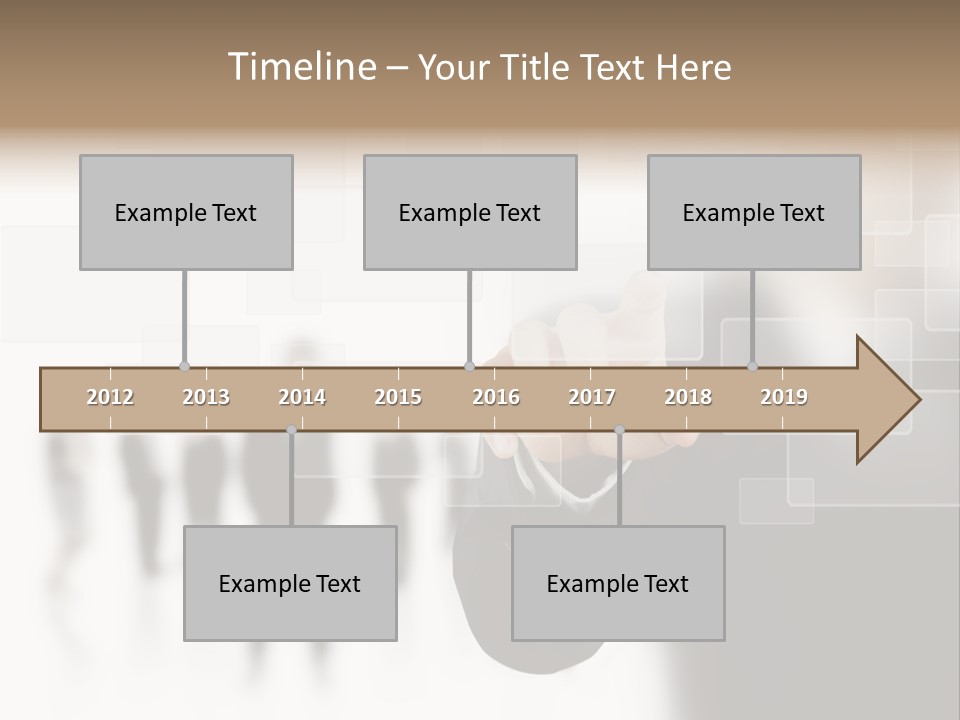 Timeline – Your Title Text Here

Example Text

Example Text

Example Text

2012 2013 2014 2015 2016 2017 2018 2019

Example Text

Example Text